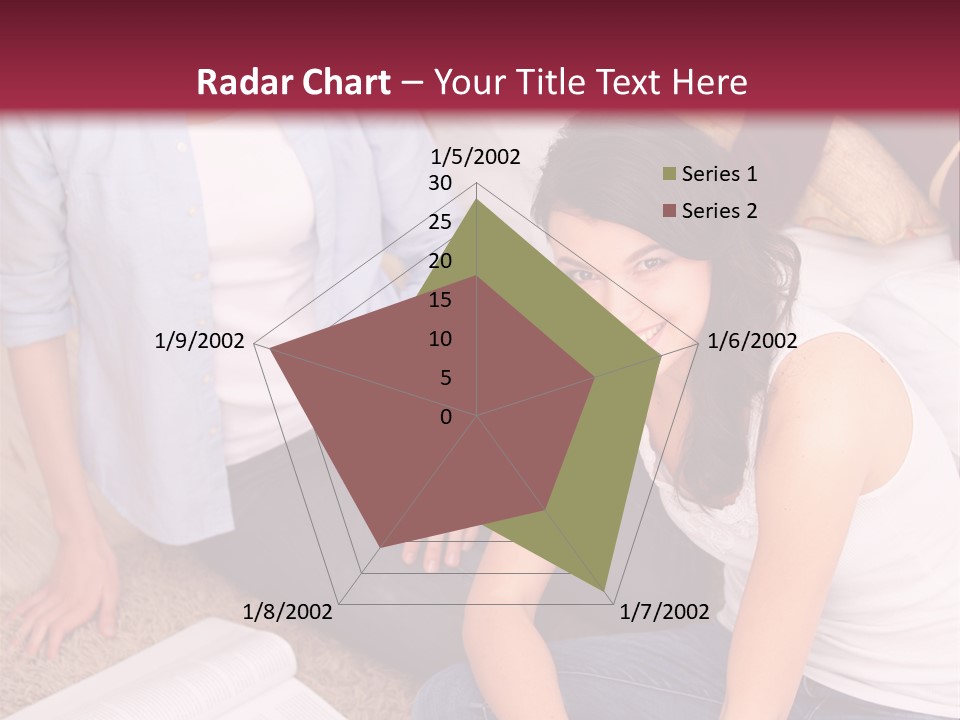 Radar Chart – Your Title Text Here

1/5/2002
30
25
20
15
10
5
0
1/6/2002
1/7/2002
1/8/2002
1/9/2002

Series 1
Series 2